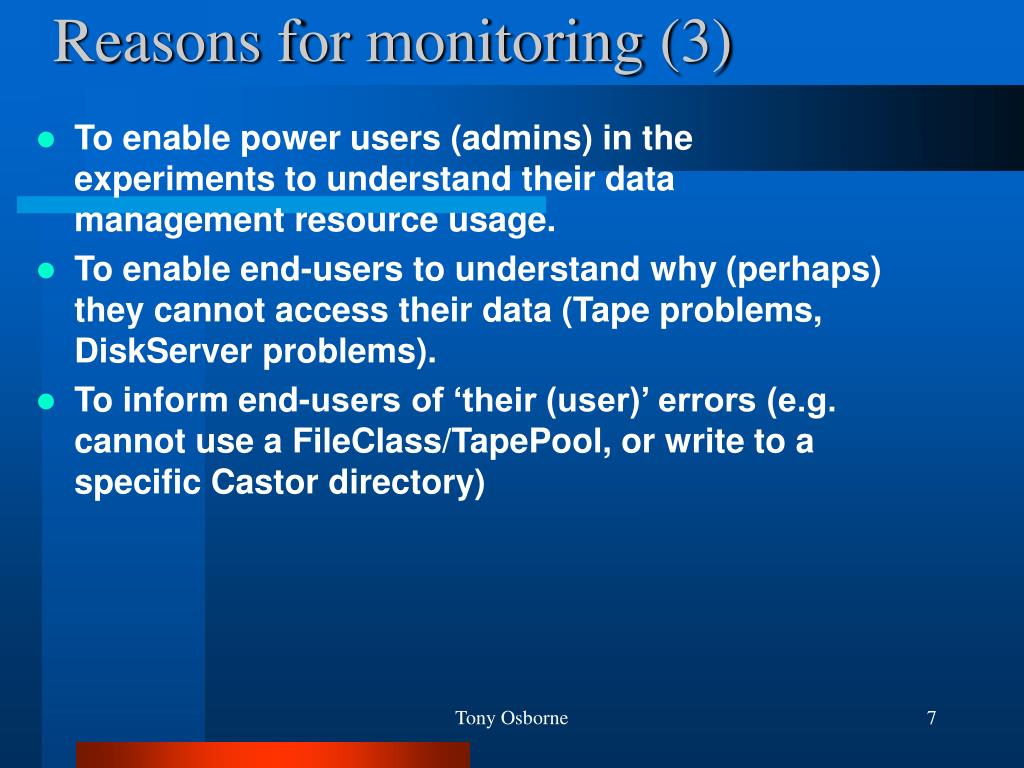 Reasons for monitoring (3)

- To enable power users (admins) in the experiments to understand their data management resource usage.
- To enable end-users to understand why (perhaps) they cannot access their data (Tape problems, DiskServer problems).
- To inform end-users of ‘their (user)’ errors (e.g. cannot use a FileClass/TapePool, or write to a specific Castor directory)

Tony Osborne

7